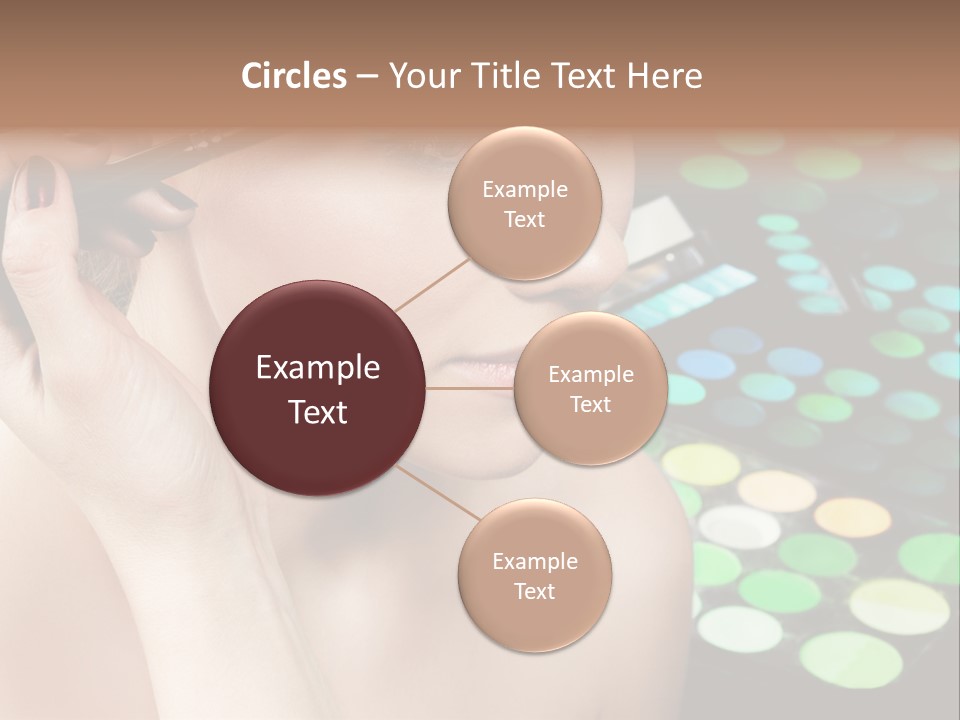 Circles – Your Title Text Here

Example Text

Example Text

Example Text

Example Text